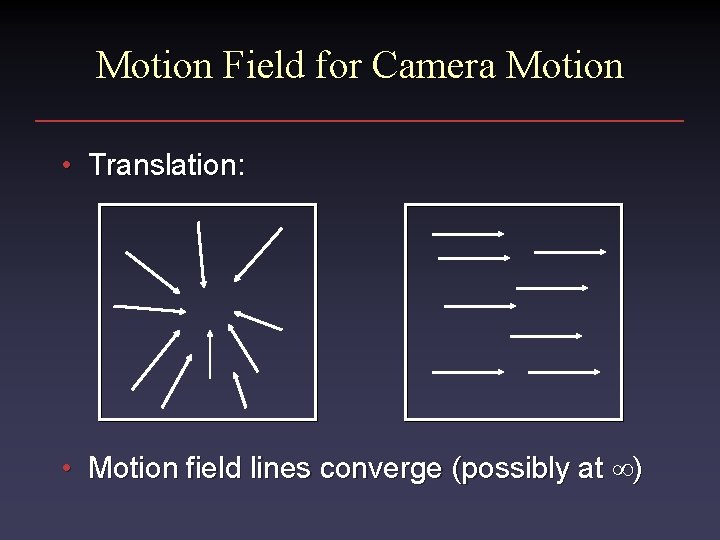 Motion Field for Camera Motion

• Translation:

• Motion field lines converge (possibly at $\infty$)